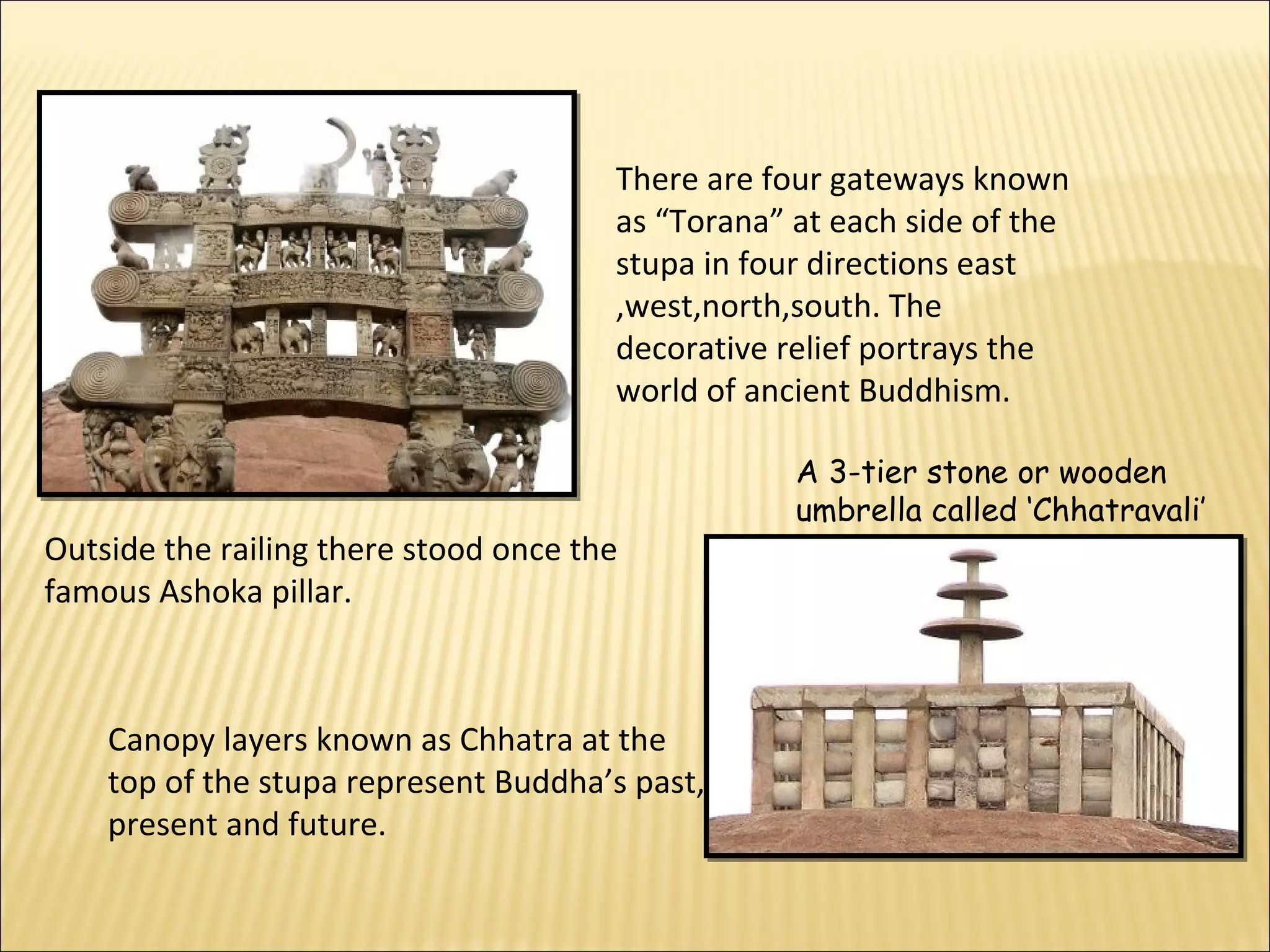 There are four gateways known as “Torana” at each side of the stupa in four directions east ,west,north,south. The decorative relief portrays the world of ancient Buddhism.

A 3-tier stone or wooden umbrella called ‘Chhatravali’

Outside the railing there stood once the famous Ashoka pillar.

Canopy layers known as Chhatra at the top of the stupa represent Buddha’s past, present and future.